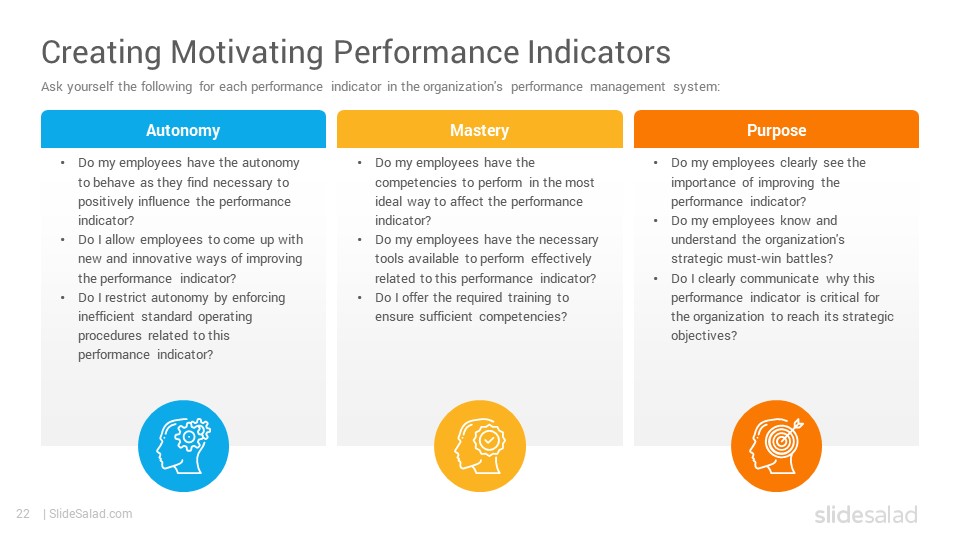 Creating Motivating Performance Indicators

Ask yourself the following for each performance indicator in the organization's performance management system:

Autonomy

• Do my employees have the autonomy to behave as they find necessary to positively influence the performance indicator?
• Do I allow employees to come up with new and innovative ways of improving the performance indicator?
• Do I restrict autonomy by enforcing inefficient standard operating procedures related to this performance indicator?

Mastery

• Do my employees have the competencies to perform in the most ideal way to affect the performance indicator?
• Do my employees have the necessary tools available to perform effectively related to this performance indicator?
• Do I offer the required training to ensure sufficient competencies?

Purpose

• Do my employees clearly see the importance of improving the performance indicator?
• Do my employees know and understand the organization's strategic must-win battles?
• Do I clearly communicate why this performance indicator is critical for the organization to reach its strategic objectives?

22 | SlideSalad.com

slidesalad